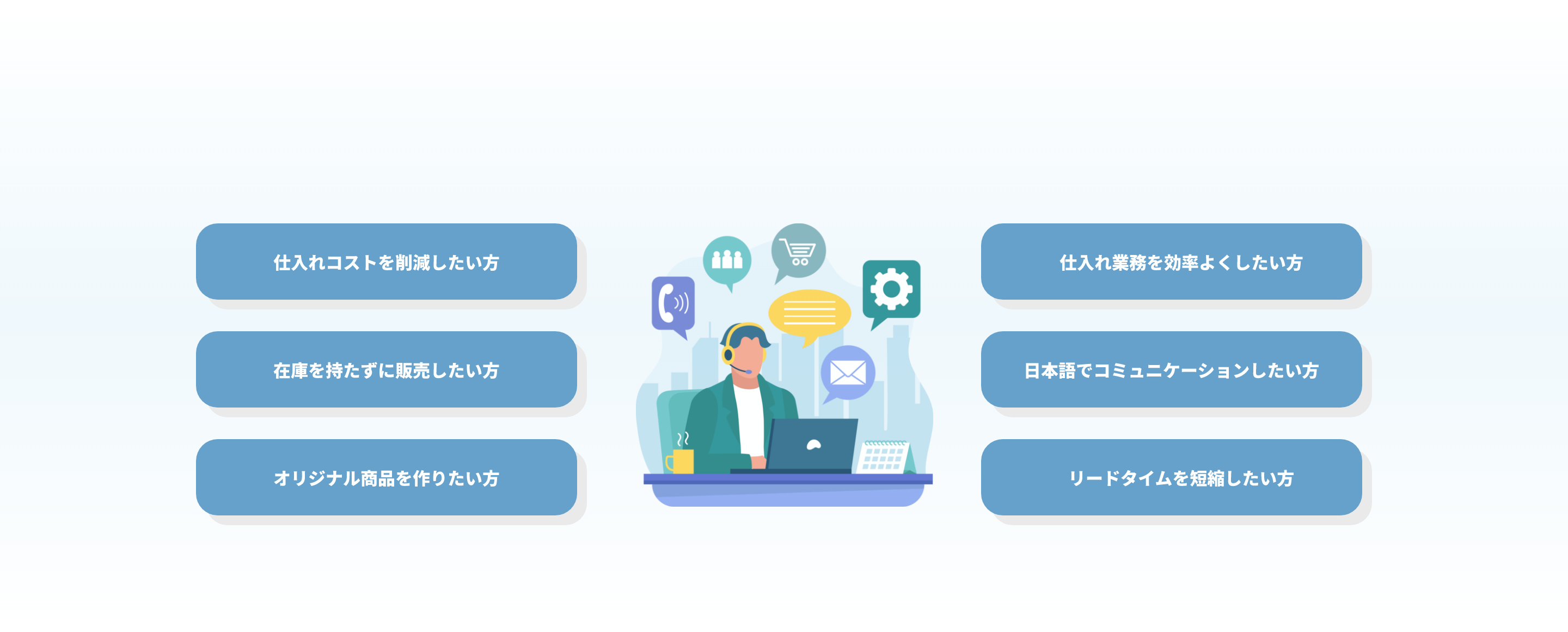 仕入れコストを削減したい方

在庫を持たずに販売したい方

オリジナル商品を作りたい方

仕入れ業務を効率よくしたい方

日本語でコミュニケーションしたい方

リードタイムを短縮したい方